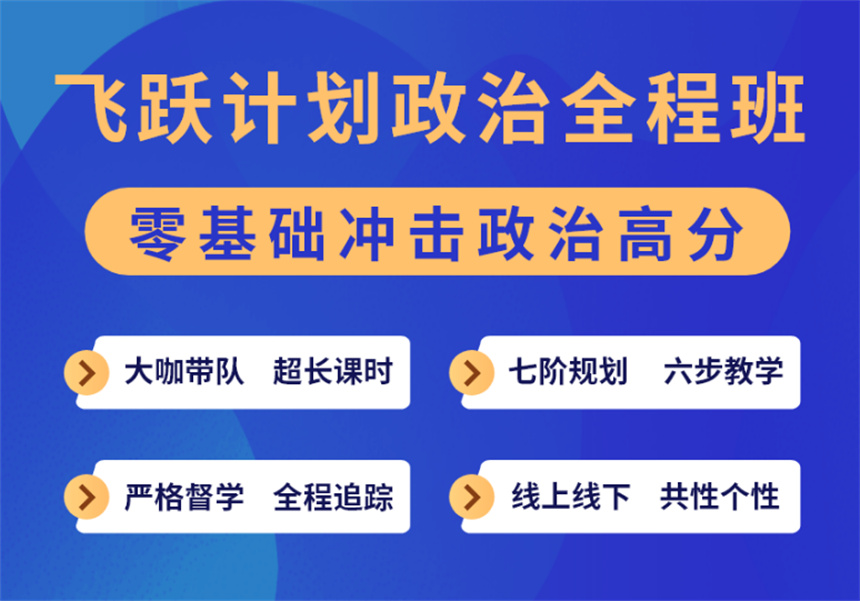 飞跃计划政治全程班

零基础冲击政治高分

大咖带队 超长课时

七阶规划 六步教学

严格督学 全程追踪

线上线下 共性个性